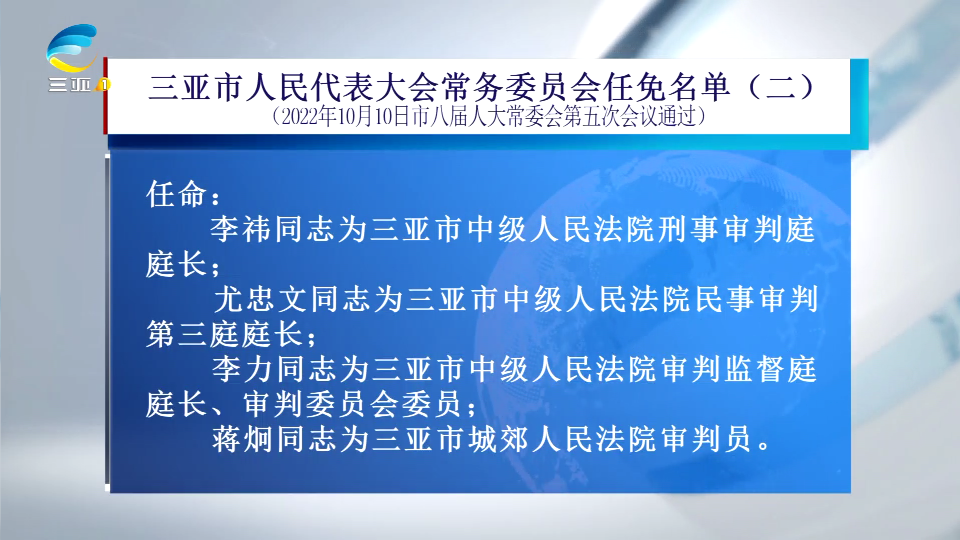 三亚1

三亚市人民代表大会常务委员会任免名单（二）
（2022年10月10日市八届人大常委会第五次会议通过）

任命：

李祎同志为三亚市中级人民法院刑事审判庭庭长；

尤忠文同志为三亚市中级人民法院民事审判第三庭庭长；

李力同志为三亚市中级人民法院审判监督庭庭长、审判委员会委员；

蒋炯同志为三亚市城郊人民法院审判员。